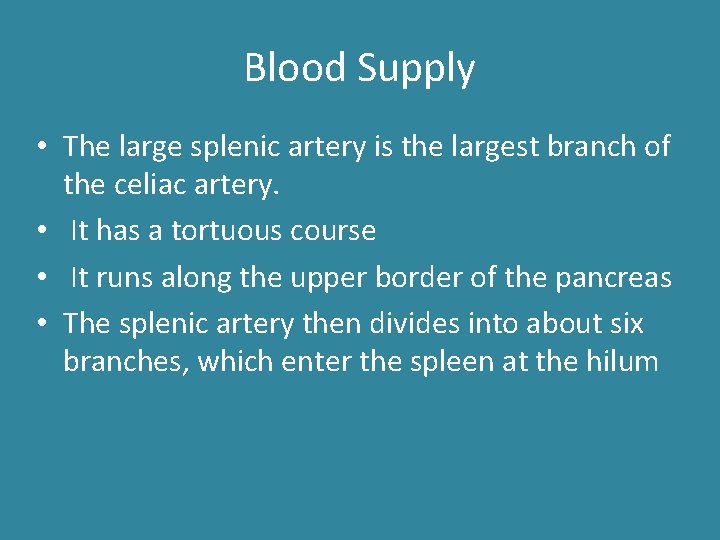 Blood Supply

• The large splenic artery is the largest branch of the celiac artery.
• It has a tortuous course
• It runs along the upper border of the pancreas
• The splenic artery then divides into about six branches, which enter the spleen at the hilum